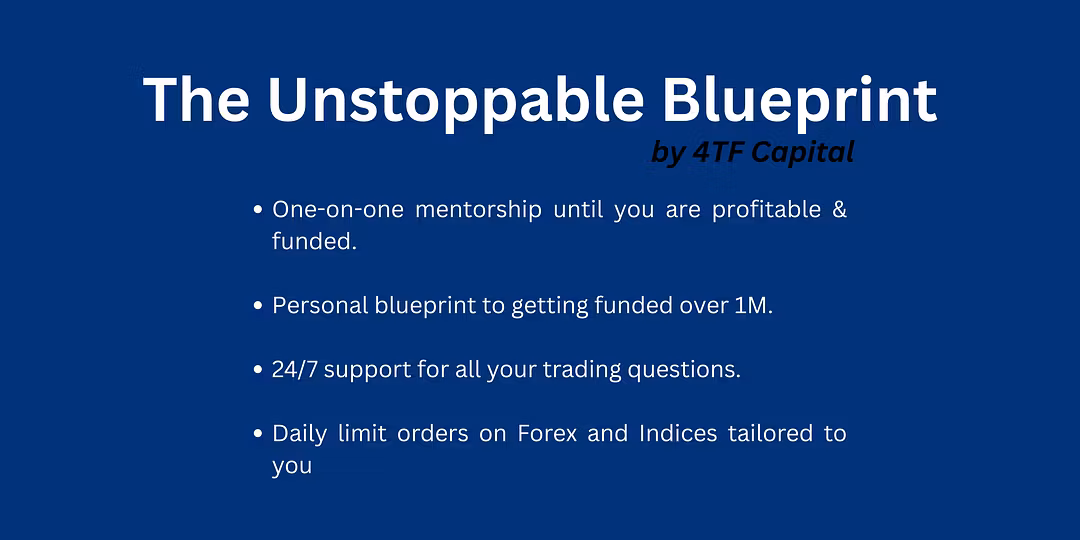 The Unstoppable Blueprint

by 4TF Capital

• One-on-one mentorship until you are profitable & funded.

• Personal blueprint to getting funded over 1M.

• 24/7 support for all your trading questions.

• Daily limit orders on Forex and Indices tailored to you